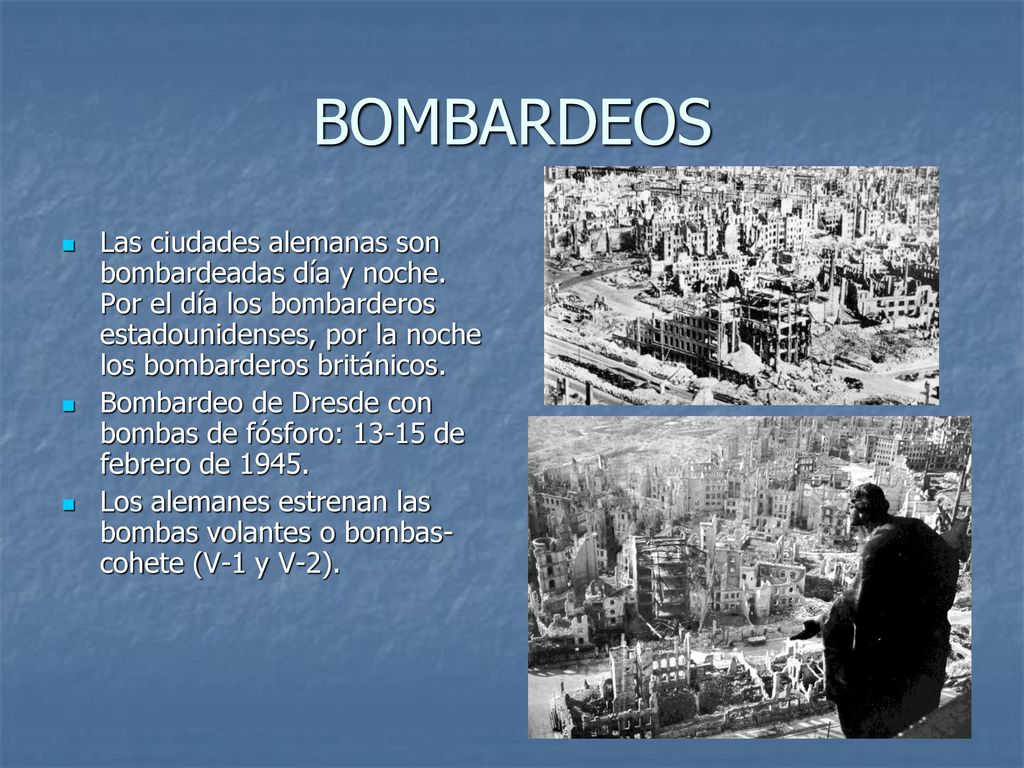 BOMBARDEOS

Las ciudades alemanas son bombardeadas día y noche. Por el día los bombarderos estadounidenses, por la noche los bombarderos británicos.

Bombardeo de Dresde con bombas de fósforo: 13-15 de febrero de 1945.

Los alemanes estrenan las bombas volantes o bombas-cohete (V-1 y V-2).